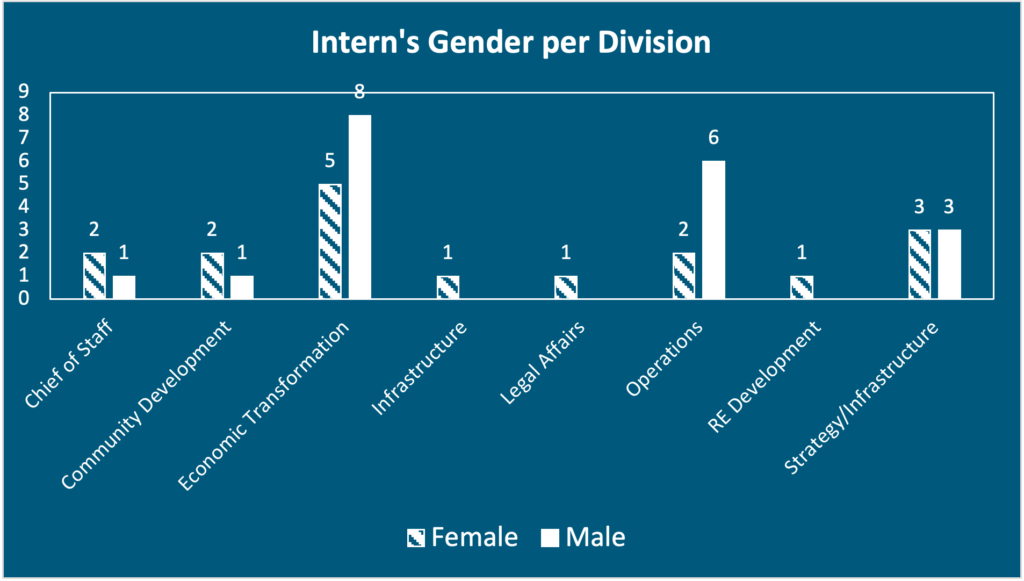 Intern's Gender per Division

9
8
7
6
5
4
3
2
1
0

2 1
2 1
5 8
1
1
2 6
1
3 3

Chief of Staff
Community Development
Economic Transformation
Infrastructure
Legal Affairs
Operations
RE Development
Strategy/Infrastructure

Female Male